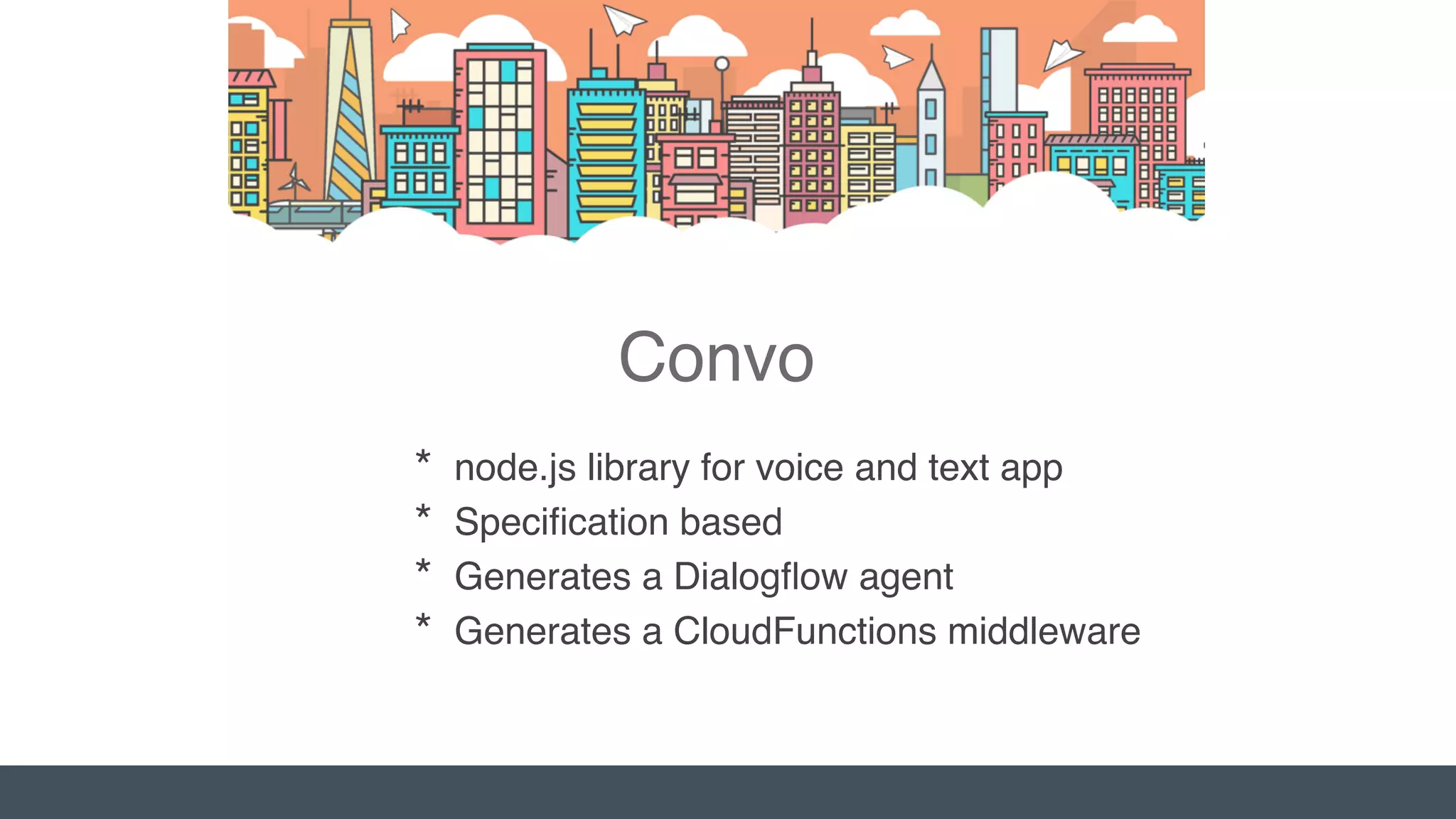 Convo

* node.js library for voice and text app
* Specification based
* Generates a Dialogflow agent
* Generates a CloudFunctions middleware